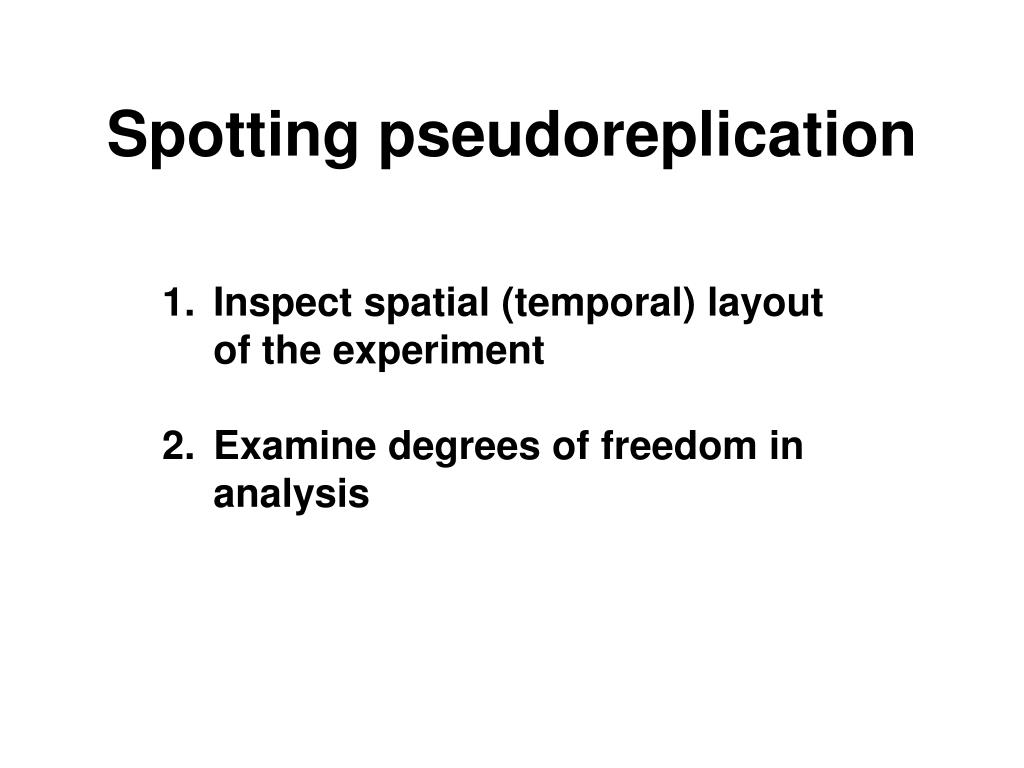 Spotting pseudoreplication

1. Inspect spatial (temporal) layout of the experiment

2. Examine degrees of freedom in analysis